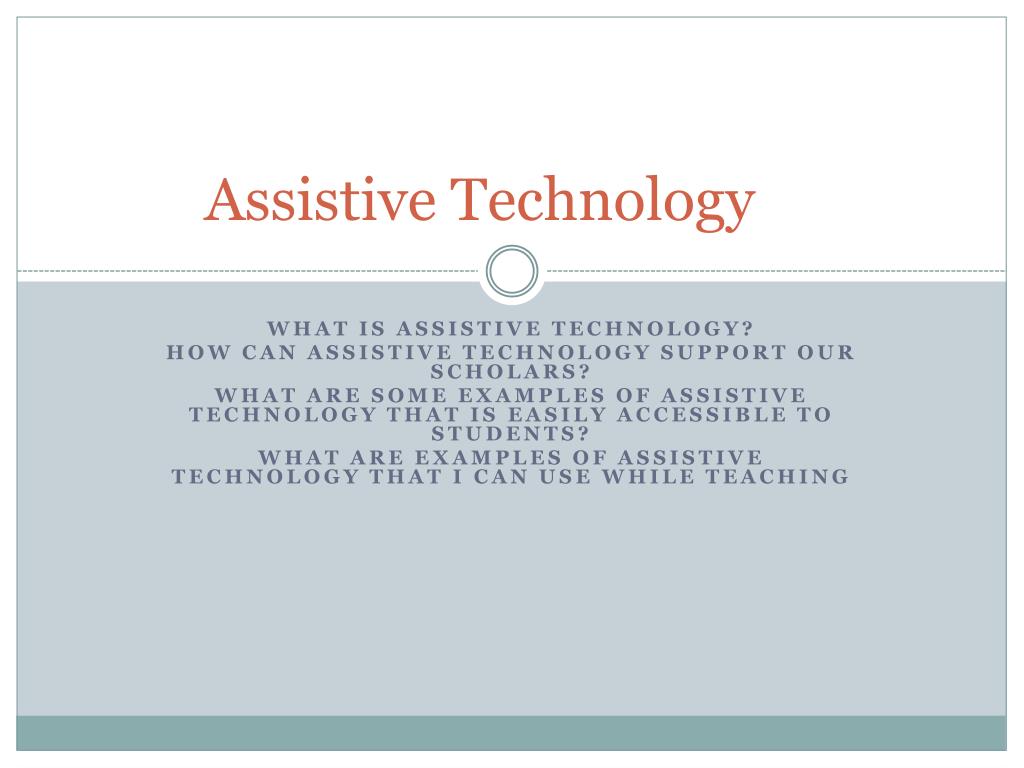 Assistive Technology

WHAT IS ASSISTIVE TECHNOLOGY?
HOW CAN ASSISTIVE TECHNOLOGY SUPPORT OUR SCHOLARS?
WHAT ARE SOME EXAMPLES OF ASSISTIVE TECHNOLOGY THAT IS EASILY ACCESSIBLE TO STUDENTS?
WHAT ARE EXAMPLES OF ASSISTIVE TECHNOLOGY THAT I CAN USE WHILE TEACHING